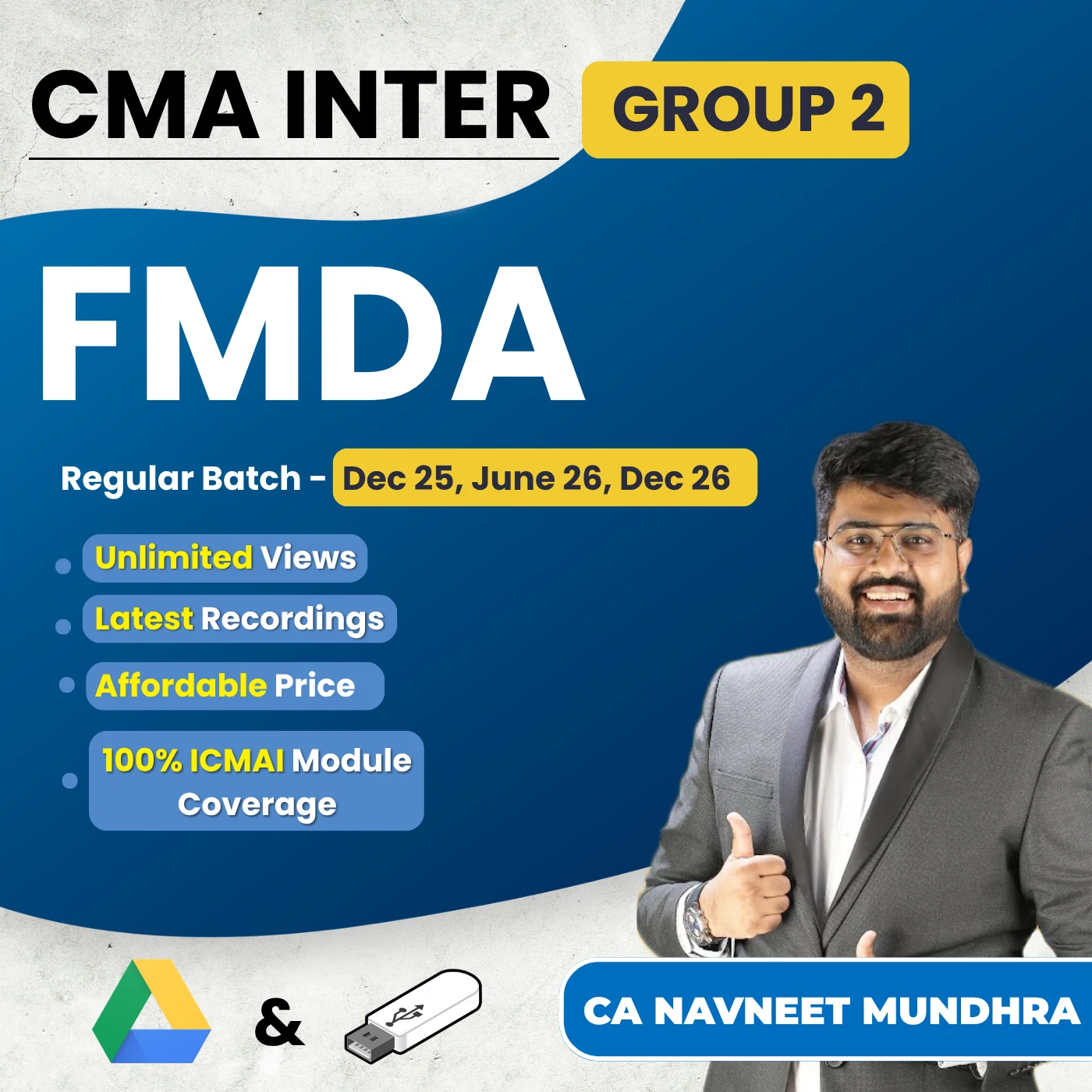 CMA INTER GROUP 2

FMDA

Regular Batch - Dec 25, June 26, Dec 26

Unlimited Views

Latest Recordings

Affordable Price

100% ICMAI Module Coverage

&

CA NAVNEET MUNDHRA